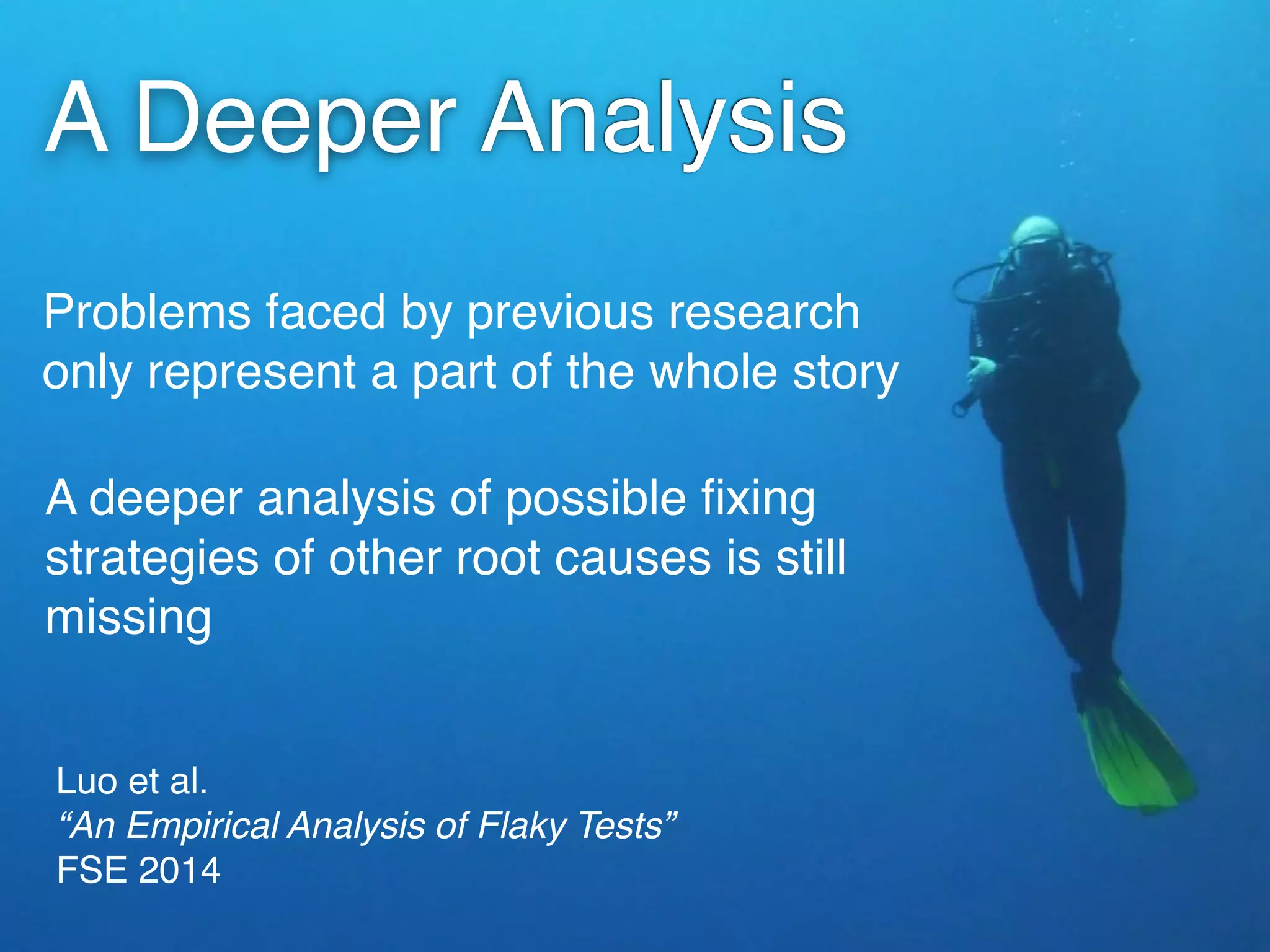 A Deeper Analysis

Problems faced by previous research only represent a part of the whole story

A deeper analysis of possible fixing strategies of other root causes is still missing

Luo et al.
“An Empirical Analysis of Flaky Tests”
FSE 2014